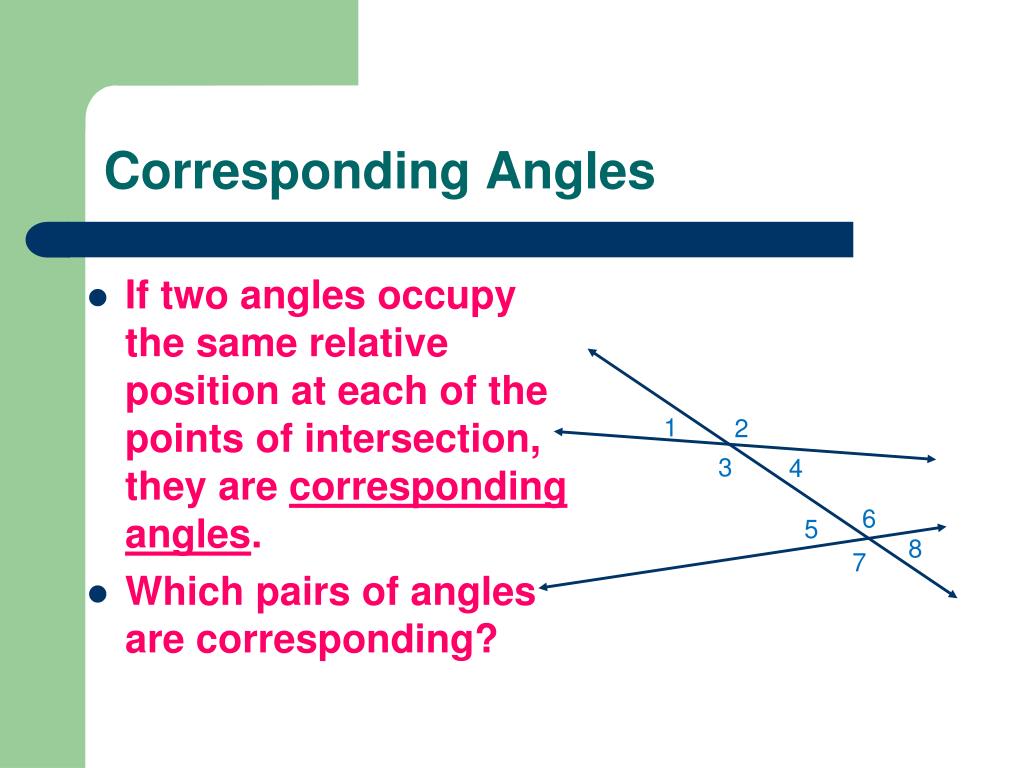 Corresponding Angles

- If two angles occupy the same relative position at each of the points of intersection, they are corresponding angles.
- Which pairs of angles are corresponding?

1 2
3 4
5 6
7 8